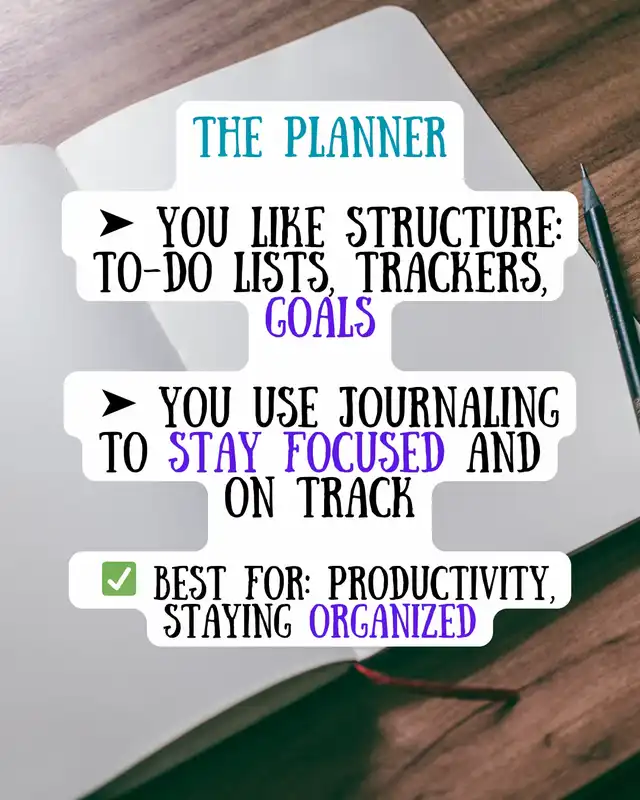 THE PLANNER

➤ YOU LIKE STRUCTURE: TO-DO LISTS, TRACKERS, GOALS

➤ YOU USE JOURNALING TO STAY FOCUSED AND ON TRACK

✅ BEST FOR: PRODUCTIVITY, STAYING ORGANIZED